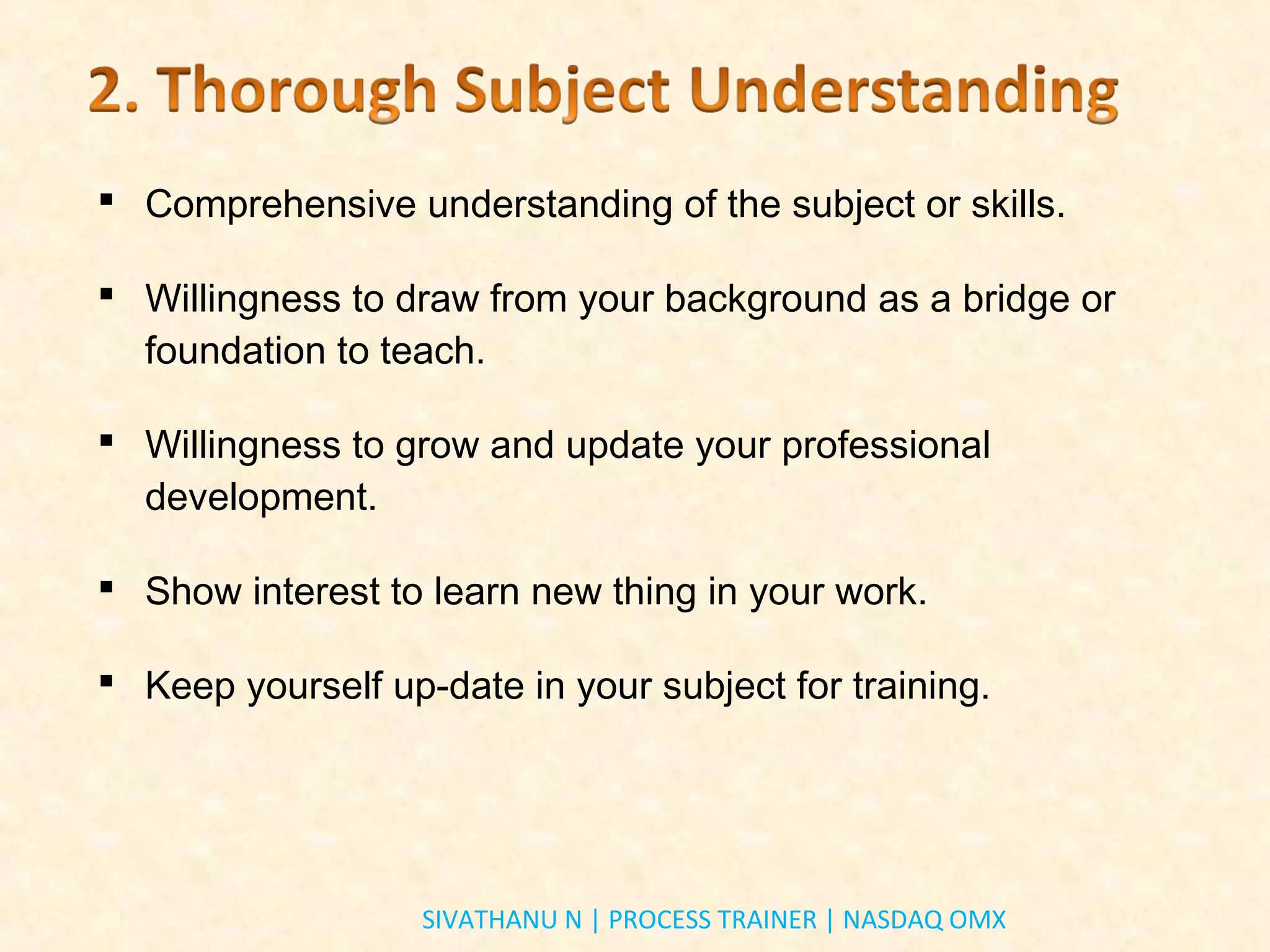 2. Thorough Subject Understanding

▪ Comprehensive understanding of the subject or skills.

▪ Willingness to draw from your background as a bridge or foundation to teach.

▪ Willingness to grow and update your professional development.

▪ Show interest to learn new thing in your work.

▪ Keep yourself up-date in your subject for training.

SIVATHANU N | PROCESS TRAINER | NASDAQ OMX